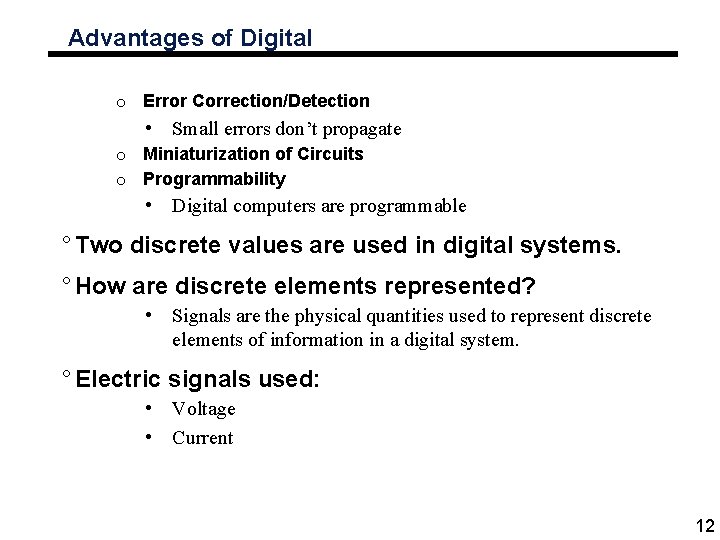 Advantages of Digital

o Error Correction/Detection

• Small errors don't propagate

o Miniaturization of Circuits

o Programmability

• Digital computers are programmable

° Two discrete values are used in digital systems.

° How are discrete elements represented?

• Signals are the physical quantities used to represent discrete elements of information in a digital system.

° Electric signals used:

• Voltage

• Current

12